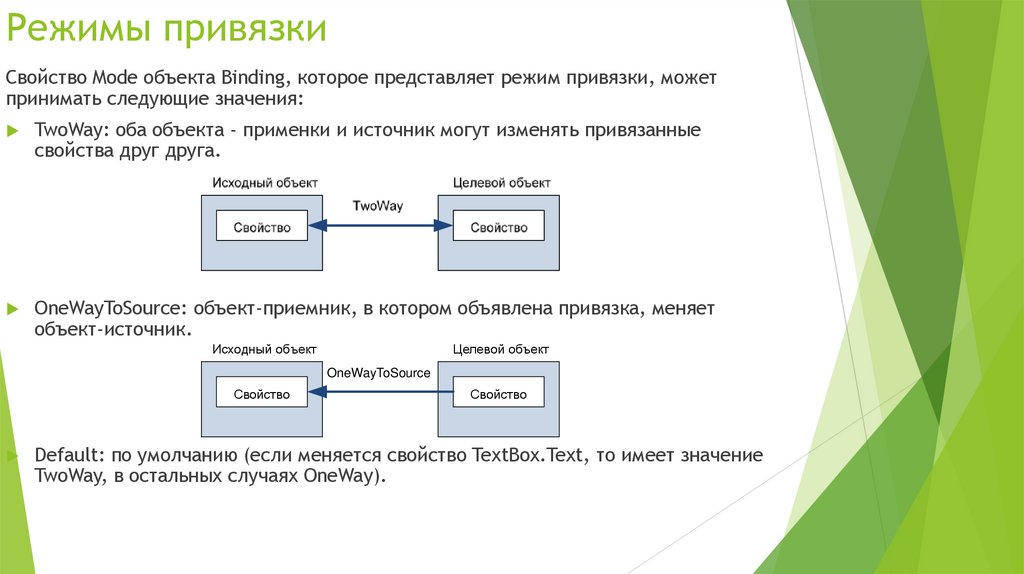 Режимы привязки

Свойство Mode объекта Binding, которое представляет режим привязки, может принимать следующие значения:

TwoWay: оба объекта - применки и источник могут изменять привязанные свойства друг друга.

Исходный объект

Свойство

TwoWay

Целевой объект

Свойство

OneWayToSource: объект-приемник, в котором объявлена привязка, меняет объект-источник.

Исходный объект

Свойство

OneWayToSource

Целевой объект

Свойство

Default: по умолчанию (если меняется свойство TextBox.Text, то имеет значение TwoWay, в остальных случаях OneWay).